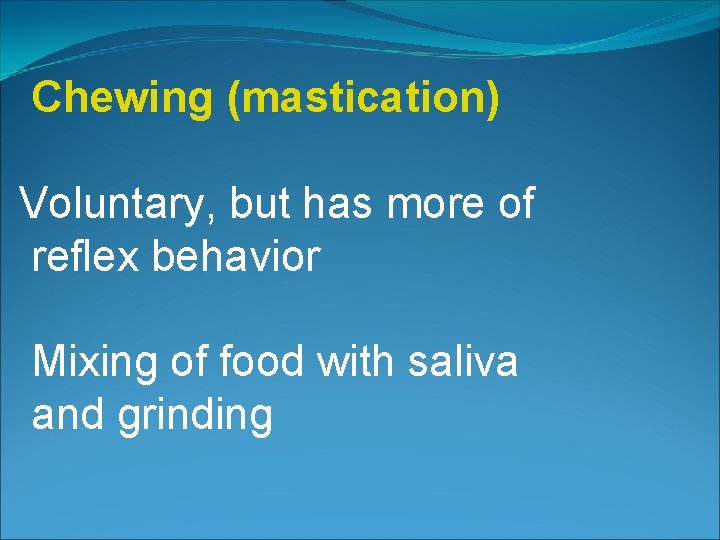 Chewing (mastication)

Voluntary, but has more of reflex behavior

Mixing of food with saliva and grinding